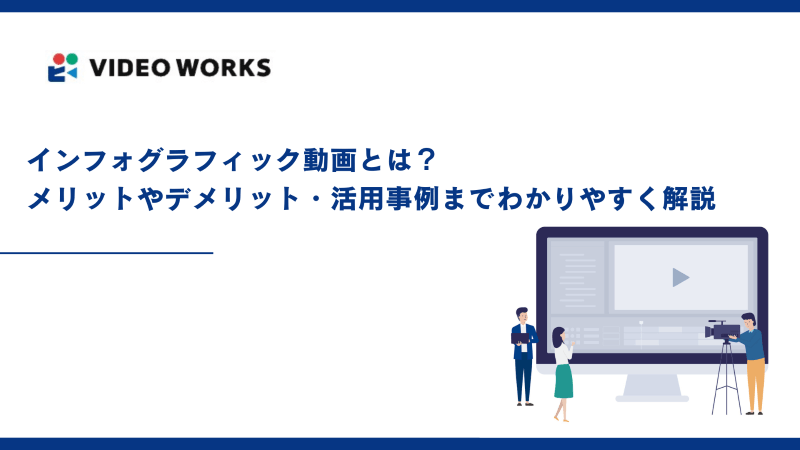 VIDEO WORKS

インフォグラフィック動画とは？
メリットやデメリット・活用事例までわかりやすく解説